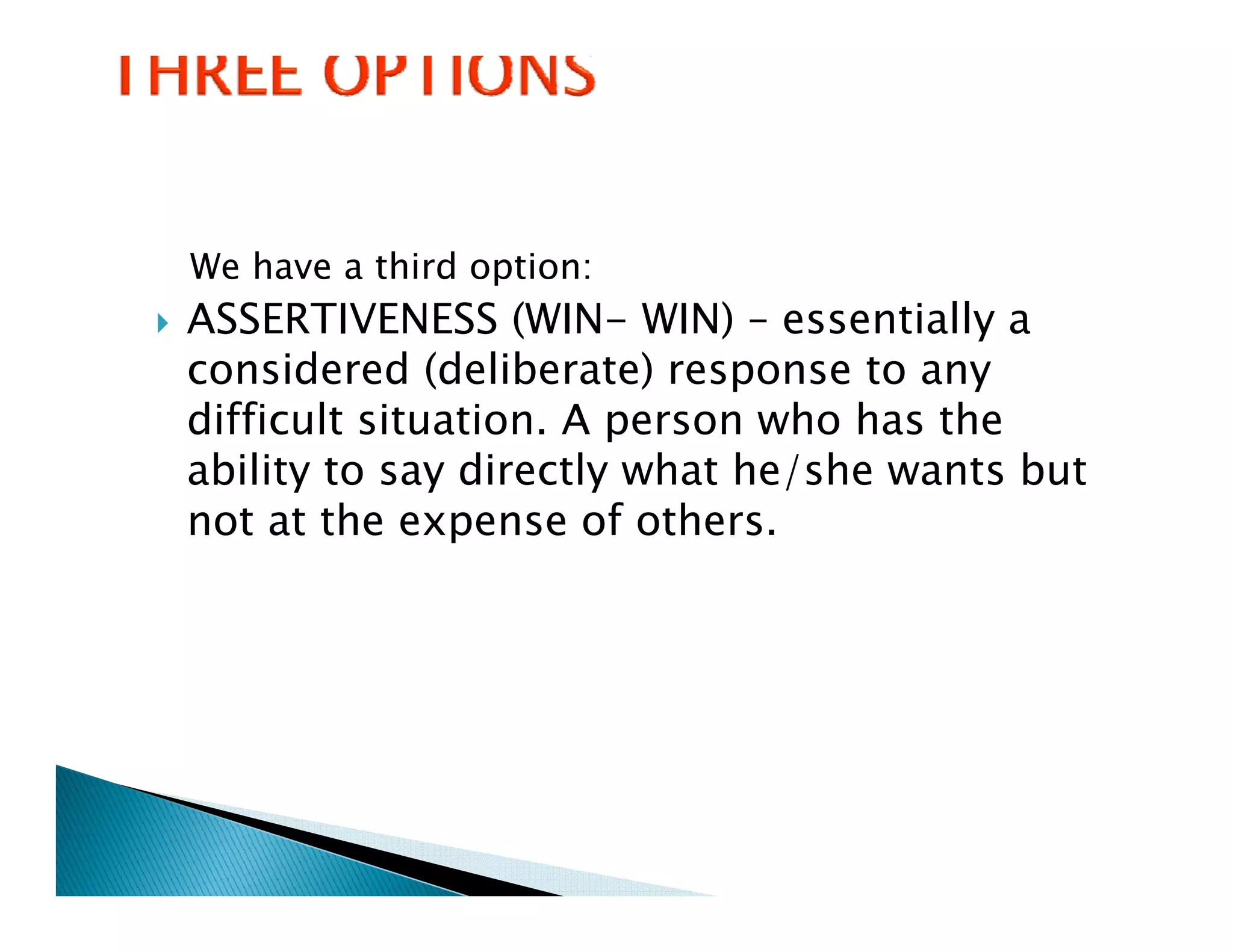 THREE OPTIONS

We have a third option:

ASSERTIVENESS (WIN- WIN) – essentially a considered (deliberate) response to any difficult situation. A person who has the ability to say directly what he/she wants but not at the expense of others.